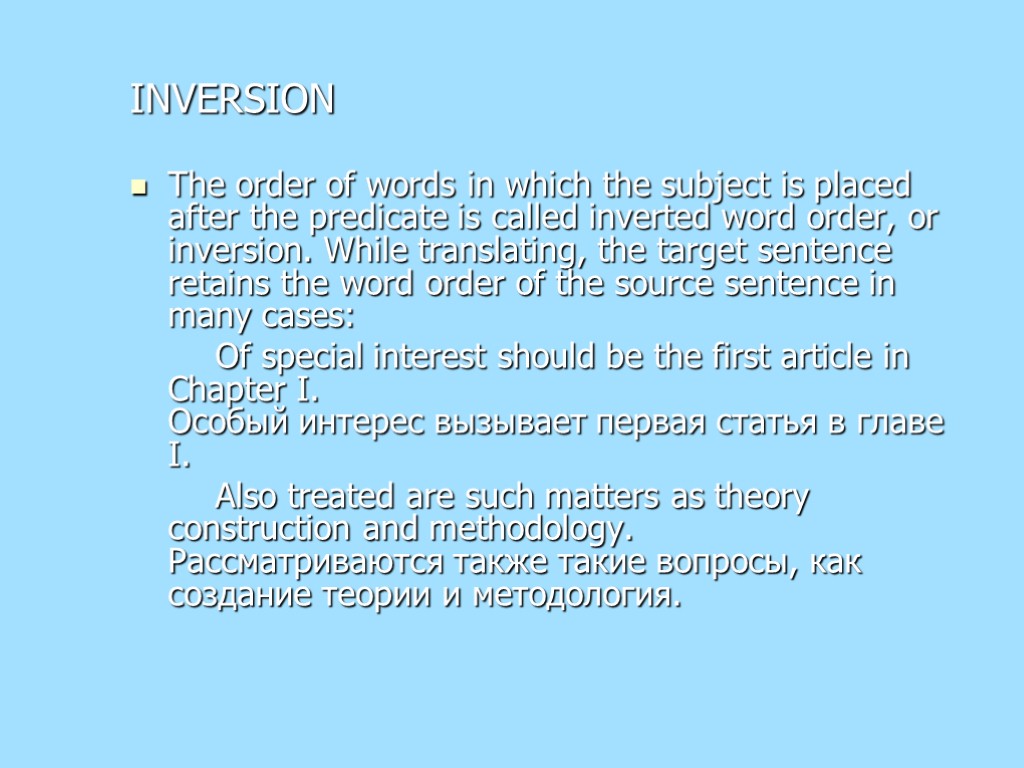 INVERSION

The order of words in which the subject is placed after the predicate is called inverted word order, or inversion. While translating, the target sentence retains the word order of the source sentence in many cases:

Of special interest should be the first article in Chapter I.
Особый интерес вызывает первая статья в главе I.

Also treated are such matters as theory construction and methodology.
Рассматриваются также такие вопросы, как создание теории и методология.